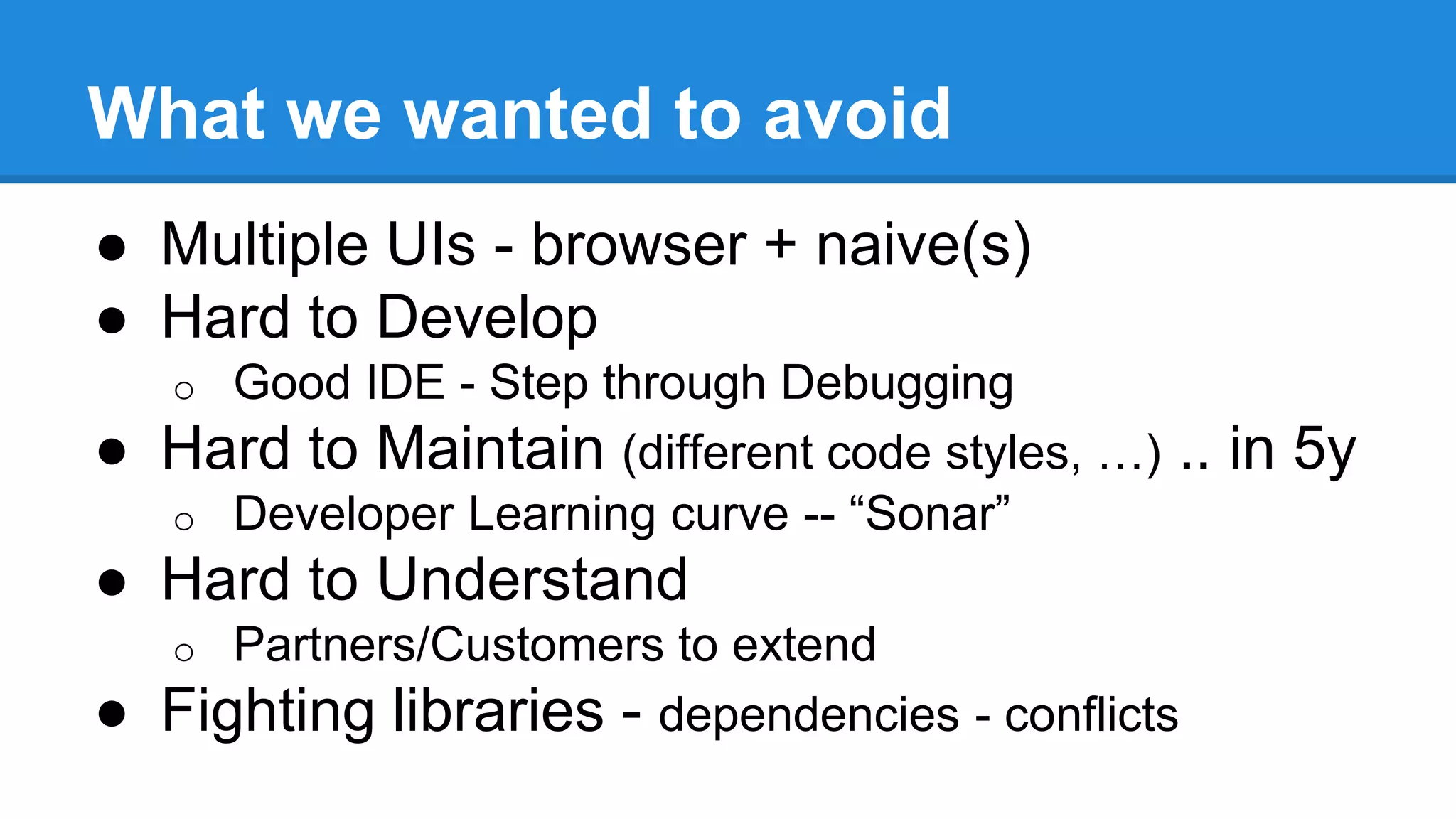 What we wanted to avoid

● Multiple UIs - browser + naive(s)
● Hard to Develop
  ○ Good IDE - Step through Debugging
● Hard to Maintain (different code styles, …) .. in 5y
  ○ Developer Learning curve -- “Sonar”
● Hard to Understand
  ○ Partners/Customers to extend
● Fighting libraries - dependencies - conflicts